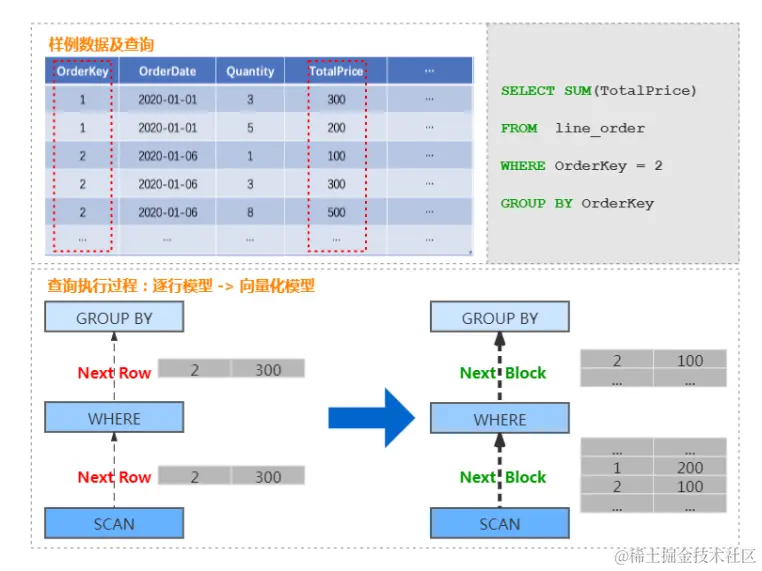 样例数据及查询

| OrderKey | OrderDate | Quantity | TotalPrice | ... |
|---|---|---|---|---|
| 1 | 2020-01-01 | 3 | 300 | ... |
| 1 | 2020-01-01 | 5 | 200 | ... |
| 2 | 2020-01-06 | 1 | 100 | ... |
| 2 | 2020-01-06 | 3 | 300 | ... |
| 2 | 2020-01-06 | 8 | 500 | ... |
| ... | ... | ... | ... | ... |

SELECT SUM(TotalPrice)
FROM line_order
WHERE OrderKey = 2
GROUP BY OrderKey

查询执行过程：逐行模型 -> 向量化模型

GROUP BY
Next Row
| 2 | 300 |
|---|---|
WHERE
Next Row
| 2 | 300 |
|---|---|
SCAN

GROUP BY
Next Block
| 2 | 100 |
|---|---|
| ... | ... |
WHERE
Next Block
| ... | ... |
|---|---|
| 1 | 200 |
| 2 | 100 |
| ... | ... |
SCAN

@稀土掘金技术社区